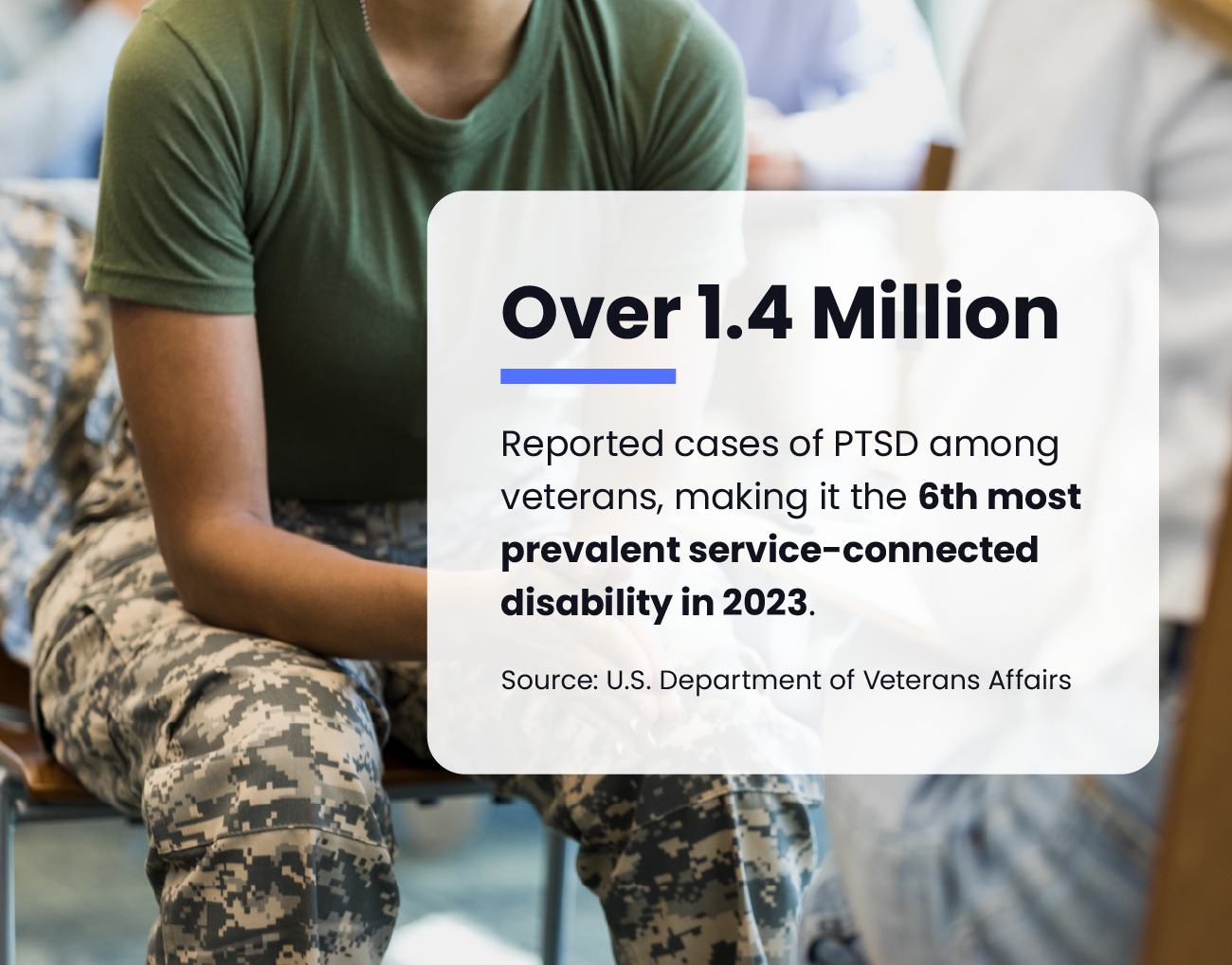 Over 1.4 Million

Reported cases of PTSD among veterans, making it the 6th most prevalent service-connected disability in 2023.

Source: U.S. Department of Veterans Affairs